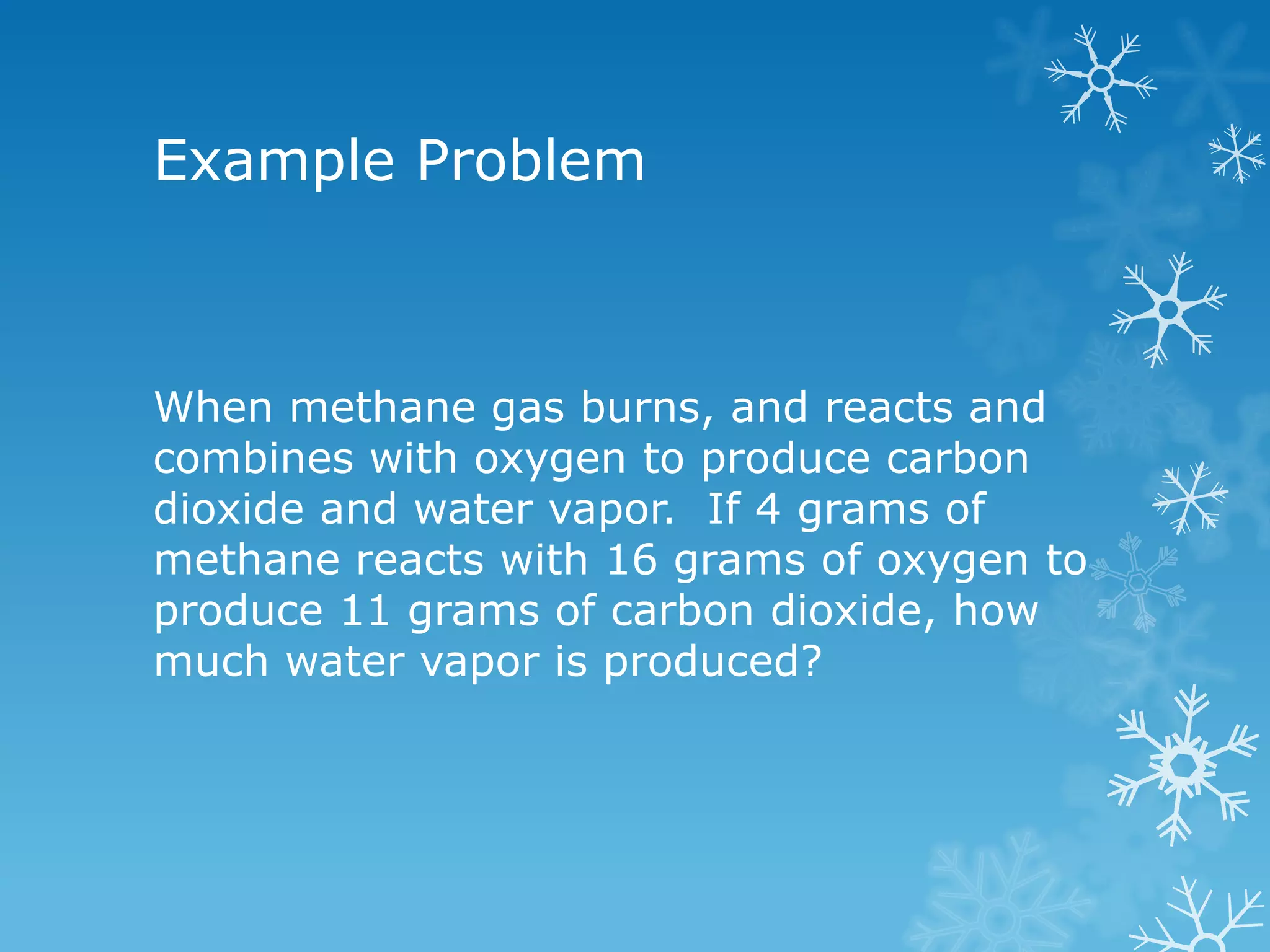 Example Problem

When methane gas burns, and reacts and combines with oxygen to produce carbon dioxide and water vapor.  If 4 grams of methane reacts with 16 grams of oxygen to produce 11 grams of carbon dioxide, how much water vapor is produced?